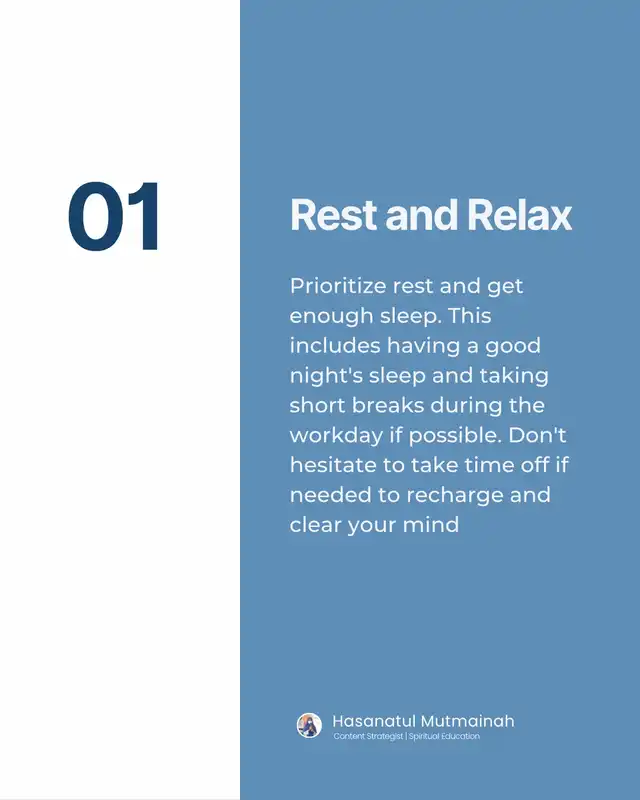 01

Rest and Relax

Prioritize rest and get enough sleep. This includes having a good night's sleep and taking short breaks during the workday if possible. Don't hesitate to take time off if needed to recharge and clear your mind

Hasanatul Mutmainah
Content Strategist | Spiritual Education